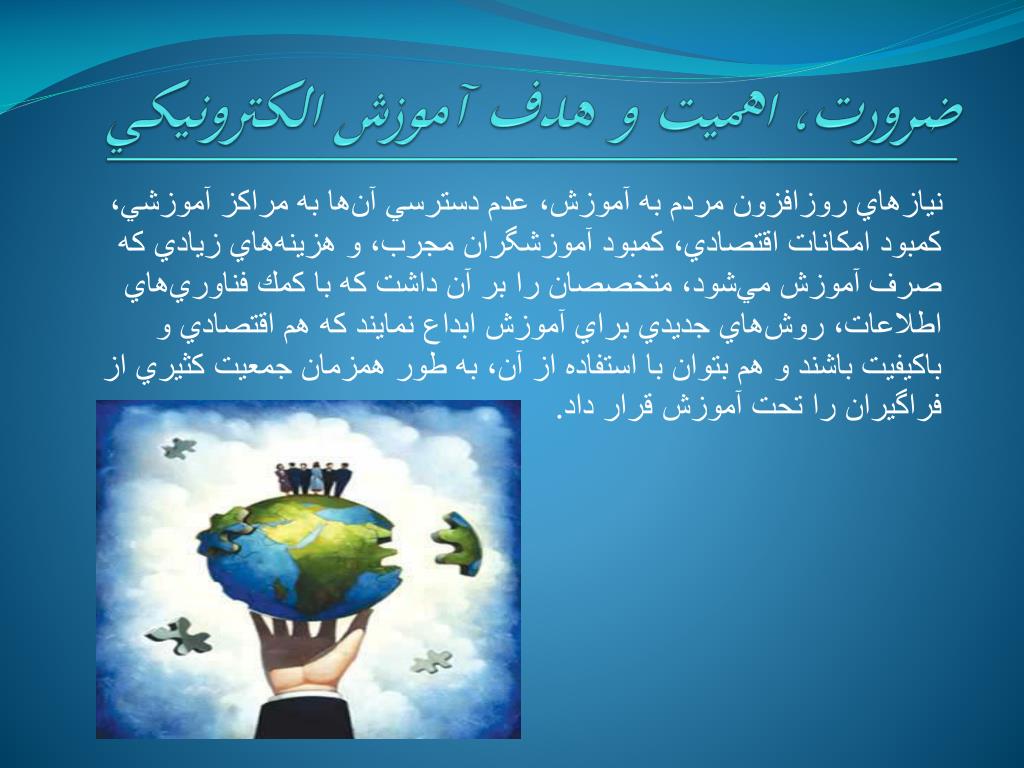 ضرورت، اهميت و هدف آموزش الكترونيكي

نيازهاي روزافزون مردم به آموزش، عدم دسترسي آن‌ها به مراكز آموزشي، كمبود امكانات اقتصادي، كمبود آموزشگران مجرب، و هزينه‌هاي زيادي كه صرف آموزش مي‌شود، متخصصان را بر آن داشت كه با كمك فناوري‌هاي اطلاعات، روش‌هاي جديدي براي آموزش ابداع نمايند كه هم اقتصادي و باكيفيت باشند و هم بتوان با استفاده از آن، به طور همزمان جمعيت كثيري از فراگيران را تحت آموزش قرار داد.